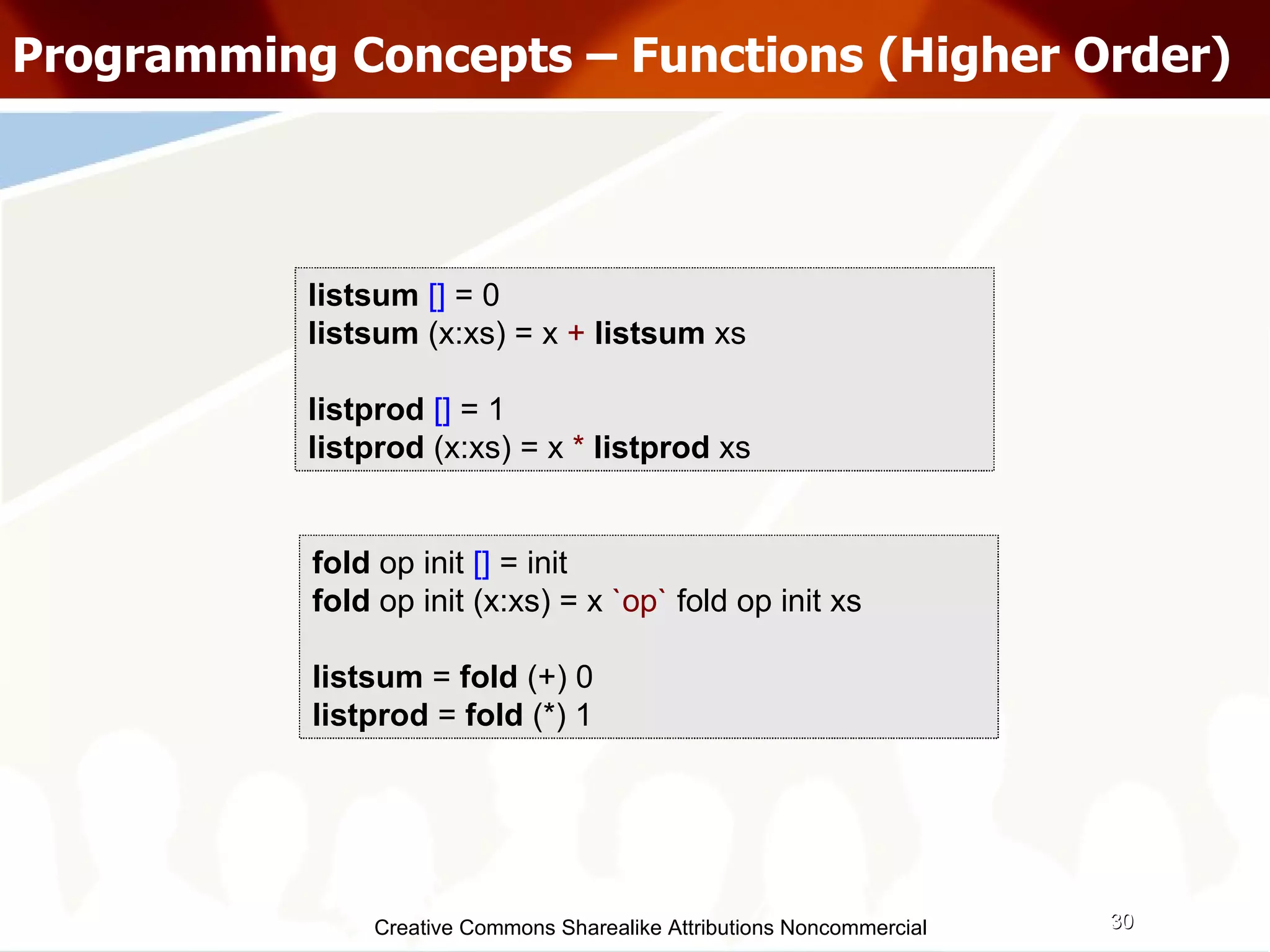 Programming Concepts – Functions (Higher Order)

listsum [] = 0
listsum (x:xs) = x + listsum xs

listprod [] = 1
listprod (x:xs) = x * listprod xs

fold op init [] = init
fold op init (x:xs) = x `op` fold op init xs

listsum = fold (+) 0
listprod = fold (*) 1

Creative Commons Sharealike Attributions Noncommercial

30